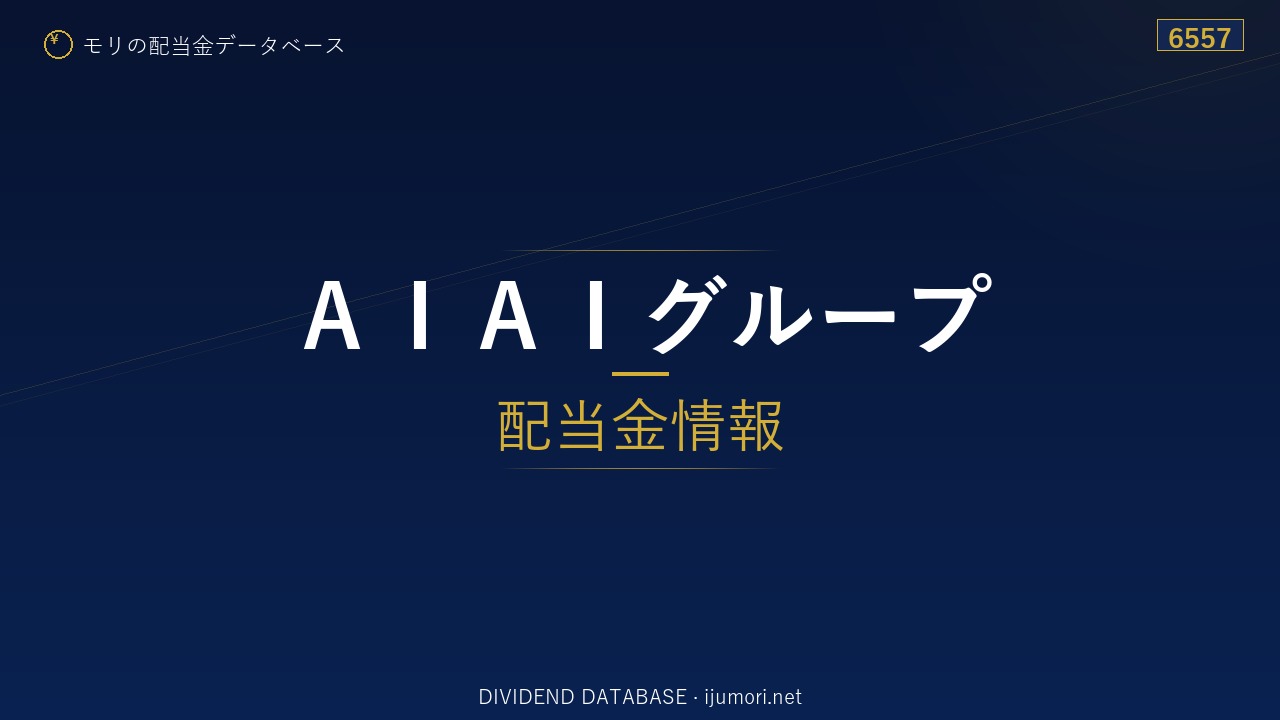 ¥ モリの配当金データベース

6557

ＡＩＡＩグループ

配当金情報

DIVIDEND DATABASE · ijumori.net